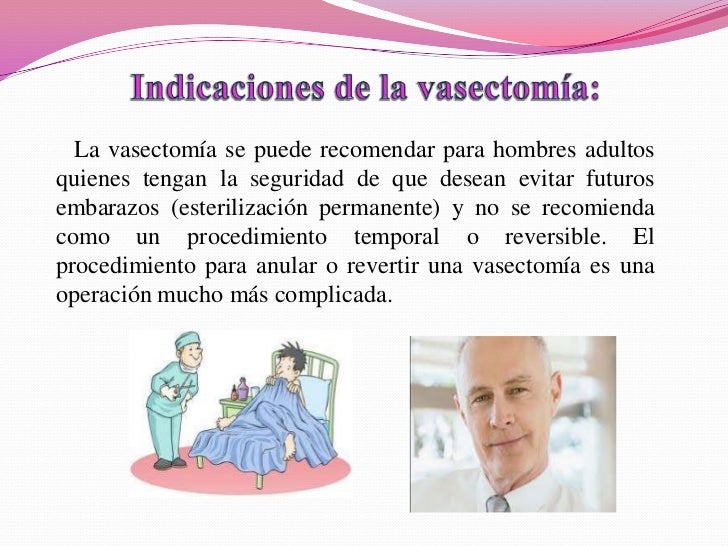 Indicaciones de la vasectomía:

La vasectomía se puede recomendar para hombres adultos quienes tengan la seguridad de que desean evitar futuros embarazos (esterilización permanente) y no se recomienda como un procedimiento temporal o reversible. El procedimiento para anular o revertir una vasectomía es una operación mucho más complicada.